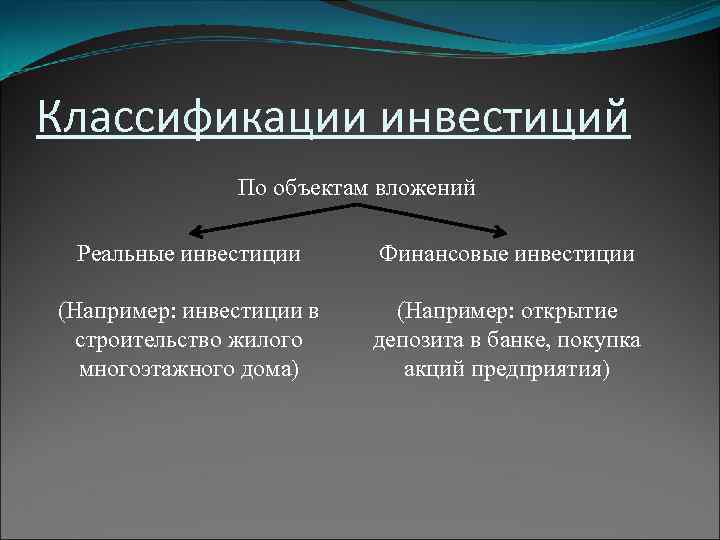 Классификации инвестиций

По объектам вложений

Реальные инвестиции

(Например: инвестиции в строительство жилого многоэтажного дома)

Финансовые инвестиции

(Например: открытие депозита в банке, покупка акций предприятия)